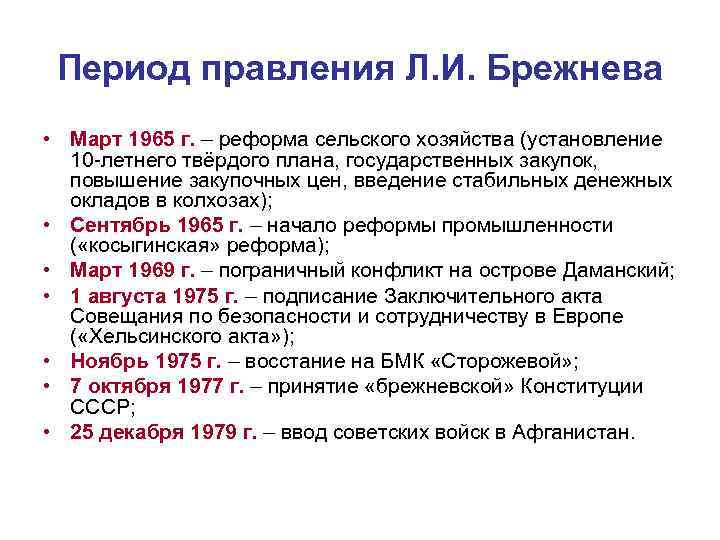 Период правления Л.И. Брежнева

• Март 1965 г. – реформа сельского хозяйства (установление 10-летнего твёрдого плана, государственных закупок, повышение закупочных цен, введение стабильных денежных окладов в колхозах);
• Сентябрь 1965 г. – начало реформы промышленности («косыгинская» реформа);
• Март 1969 г. – пограничный конфликт на острове Даманский;
• 1 августа 1975 г. – подписание Заключительного акта Совещания по безопасности и сотрудничеству в Европе («Хельсинского акта»);
• Ноябрь 1975 г. – восстание на БМК «Сторожевой»;
• 7 октября 1977 г. – принятие «брежневской» Конституции СССР;
• 25 декабря 1979 г. – ввод советских войск в Афганистан.